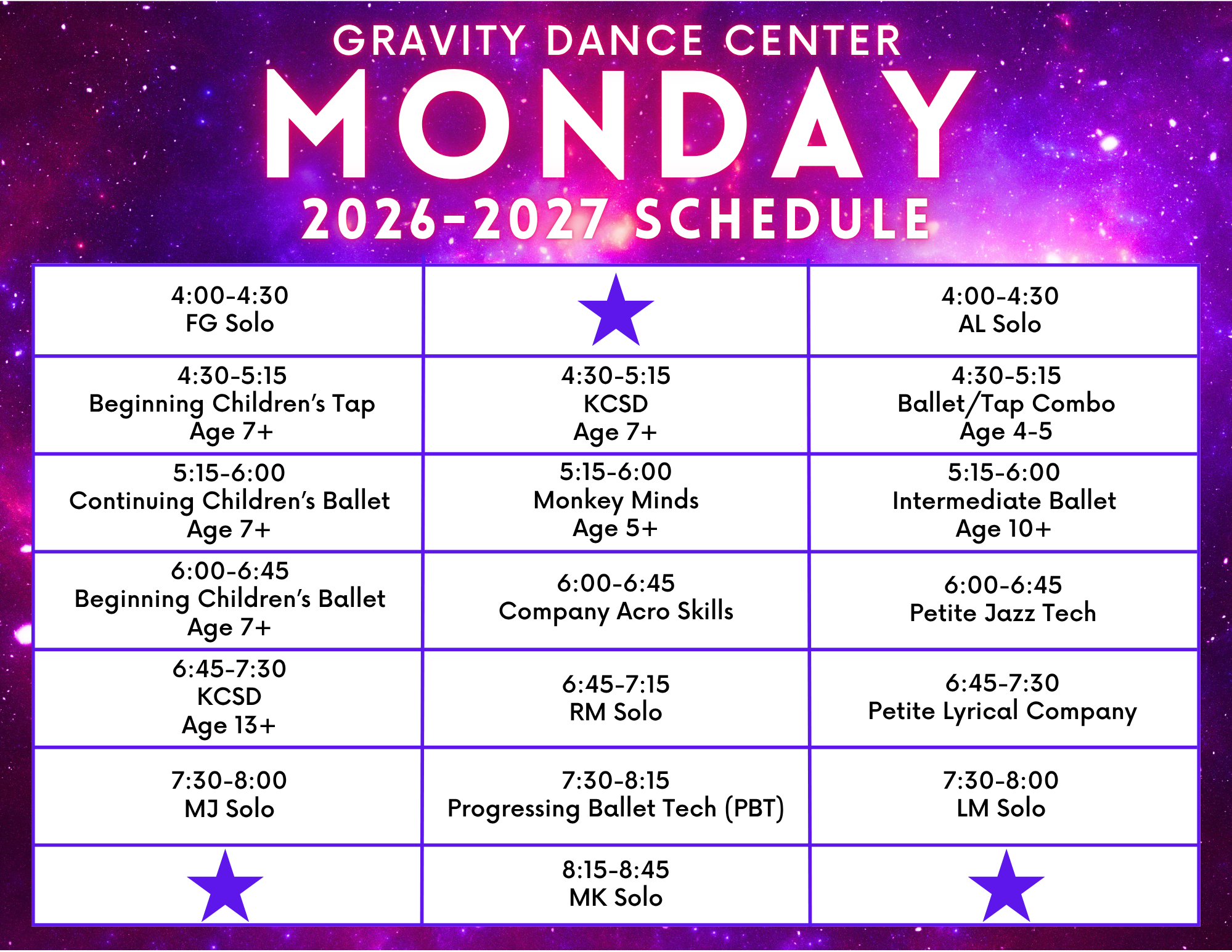 GRAVITY DANCE CENTER
MONDAY
2026-2027 SCHEDULE

| | | |
|---|---|---|
| 4:00-4:30 FG Solo | | 4:00-4:30 AL Solo |
| 4:30-5:15 Beginning Children's Tap Age 7+ | 4:30-5:15 KCSD Age 7+ | 4:30-5:15 Ballet/Tap Combo Age 4-5 |
| 5:15-6:00 Continuing Children's Ballet Age 7+ | 5:15-6:00 Monkey Minds Age 5+ | 5:15-6:00 Intermediate Ballet Age 10+ |
| 6:00-6:45 Beginning Children's Ballet Age 7+ | 6:00-6:45 Company Acro Skills | 6:00-6:45 Petite Jazz Tech |
| 6:45-7:30 KCSD Age 13+ | 6:45-7:15 RM Solo | 6:45-7:30 Petite Lyrical Company |
| 7:30-8:00 MJ Solo | 7:30-8:15 Progressing Ballet Tech (PBT) | 7:30-8:00 LM Solo |
| | 8:15-8:45 MK Solo | |